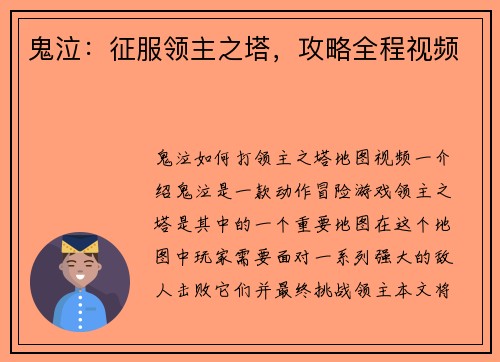 鬼泣：征服领主之塔，攻略全程视频

鬼泣如何打领主之塔地图视频一介绍鬼泣是一款动作冒险游戏领主之塔是其中的一个重要地图在这个地图中玩家需要面对一系列强大的敌人击败它们并最终挑战领主本文将